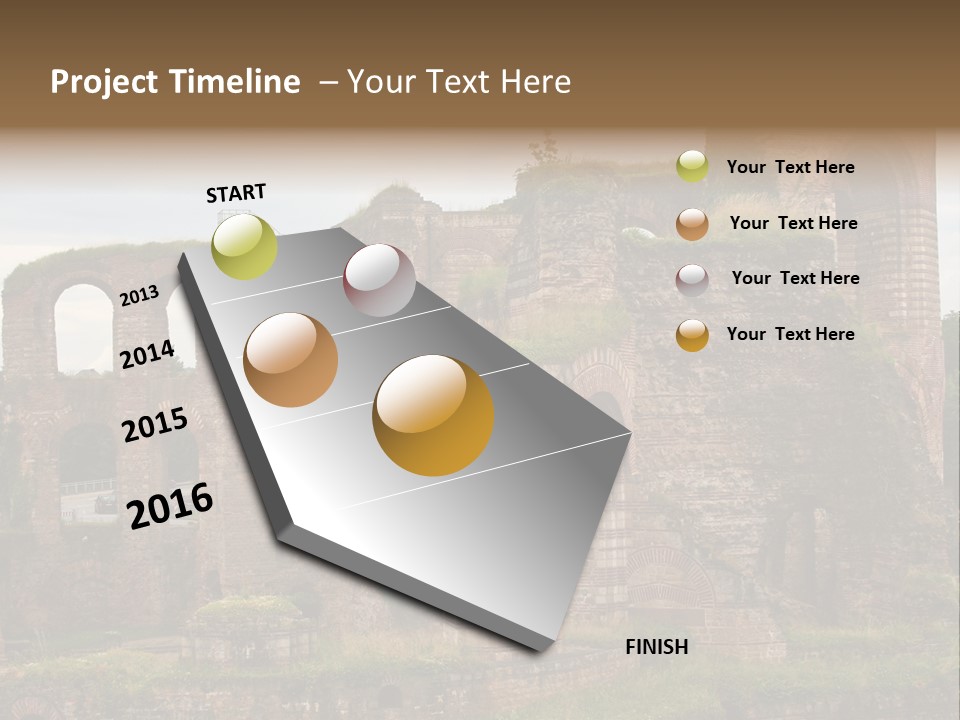 Project Timeline – Your Text Here

START

2013

2014

2015

2016

FINISH

Your Text Here

Your Text Here

Your Text Here

Your Text Here